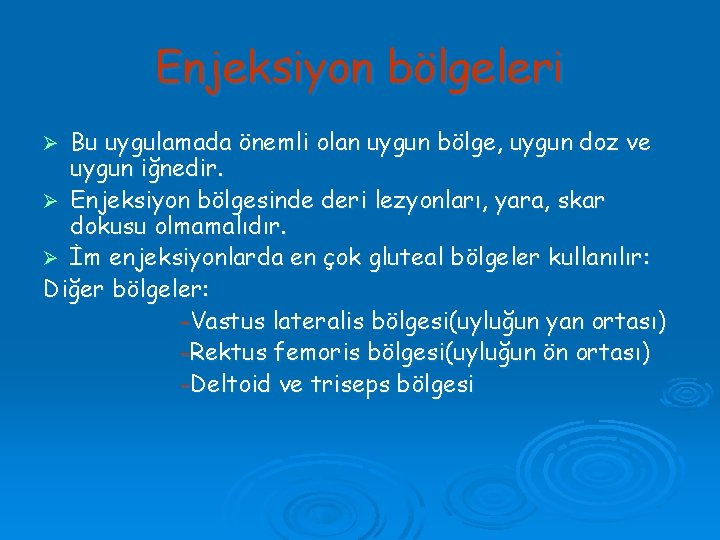 Enjeksiyon bölgeleri

➢ Bu uygulamada önemli olan uygun bölge, uygun doz ve uygun iğnedir.

➢ Enjeksiyon bölgesinde deri lezyonları, yara, skar dokusu olmamalıdır.

➢ İm enjeksiyonlarda en çok gluteal bölgeler kullanılır:

Diğer bölgeler:

-Vastus lateralis bölgesi(uyluğun yan ortası)

-Rektus femoris bölgesi(uyluğun ön ortası)

-Deltoid ve triseps bölgesi